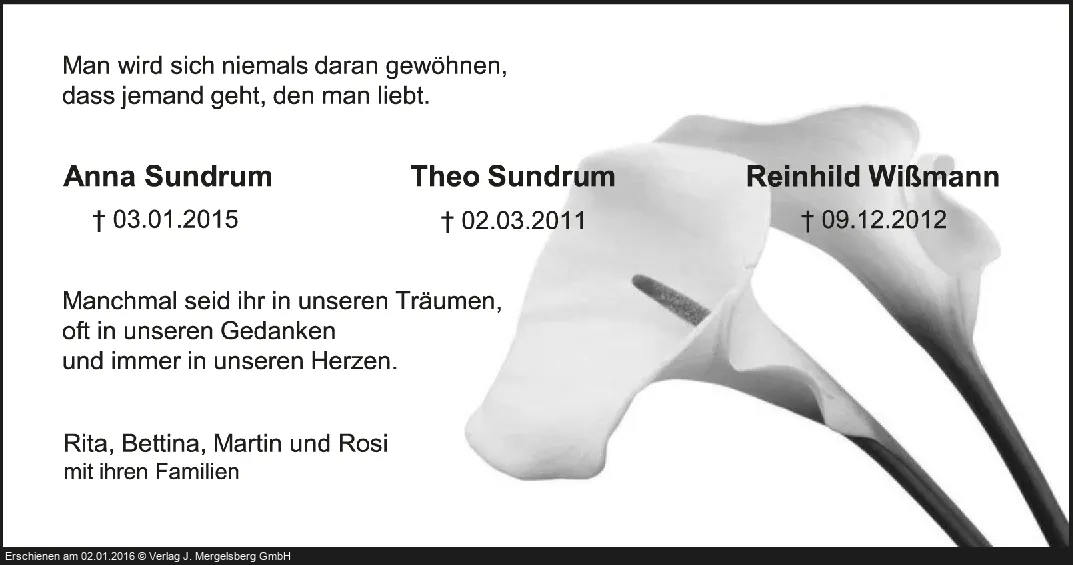 Man wird sich niemals daran gewöhnen, dass jemand geht, den man liebt.

Anna Sundrum
† 03.01.2015

Theo Sundrum
† 02.03.2011

Reinhild Wißmann
† 09.12.2012

Manchmal seid ihr in unseren Träumen, oft in unseren Gedanken und immer in unseren Herzen.

Rita, Bettina, Martin und Rosi
mit ihren Familien

Erschienen am 02.01.2016 © Verlag J. Mergelsberg GmbH